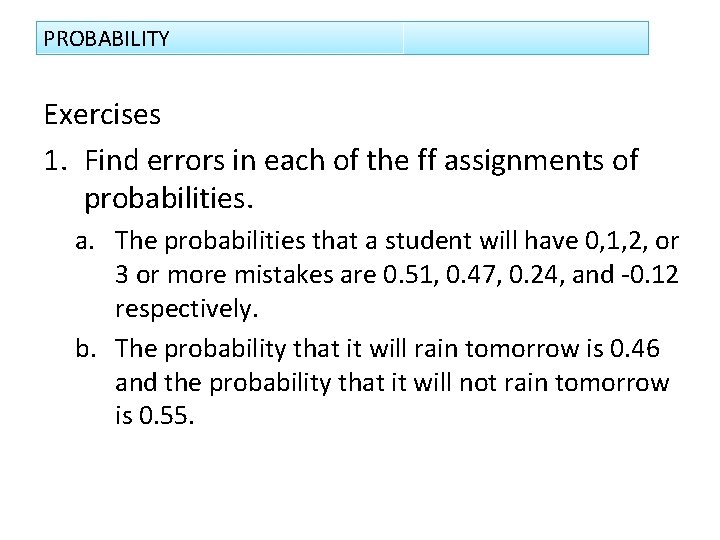 PROBABILITY

Exercises

1. Find errors in each of the ff assignments of probabilities.

a. The probabilities that a student will have 0,1,2, or 3 or more mistakes are 0.51, 0.47, 0.24, and -0.12 respectively.

b. The probability that it will rain tomorrow is 0.46 and the probability that it will not rain tomorrow is 0.55.